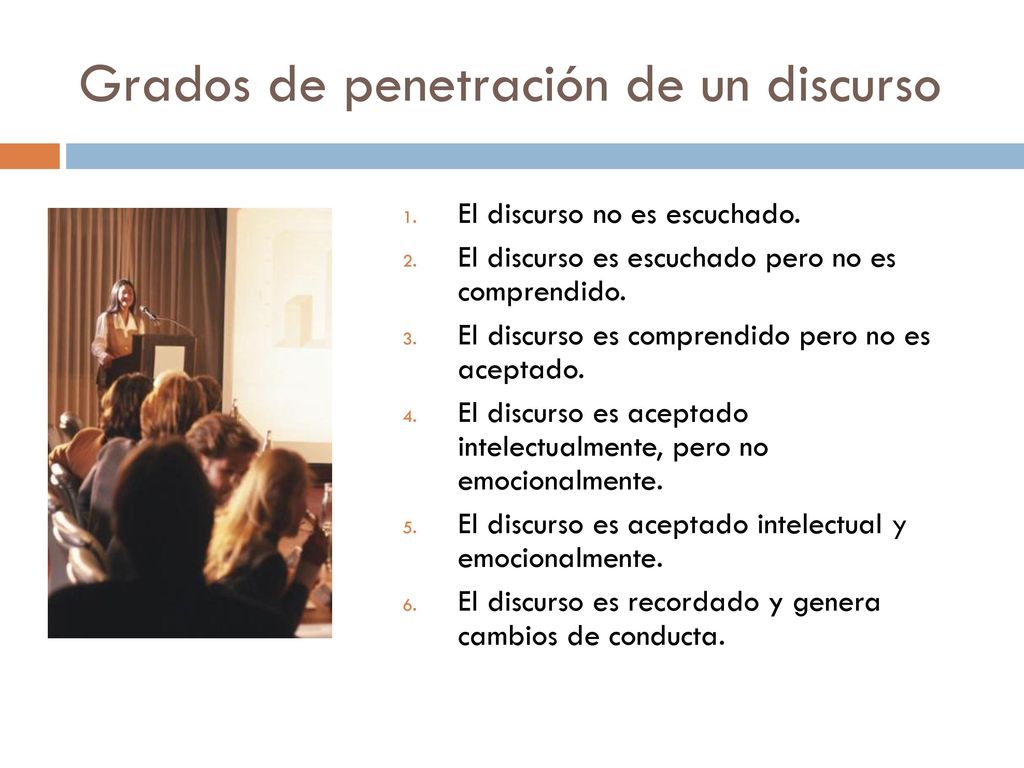 Grados de penetración de un discurso

1. El discurso no es escuchado.
2. El discurso es escuchado pero no es comprendido.
3. El discurso es comprendido pero no es aceptado.
4. El discurso es aceptado intelectualmente, pero no emocionalmente.
5. El discurso es aceptado intelectual y emocionalmente.
6. El discurso es recordado y genera cambios de conducta.